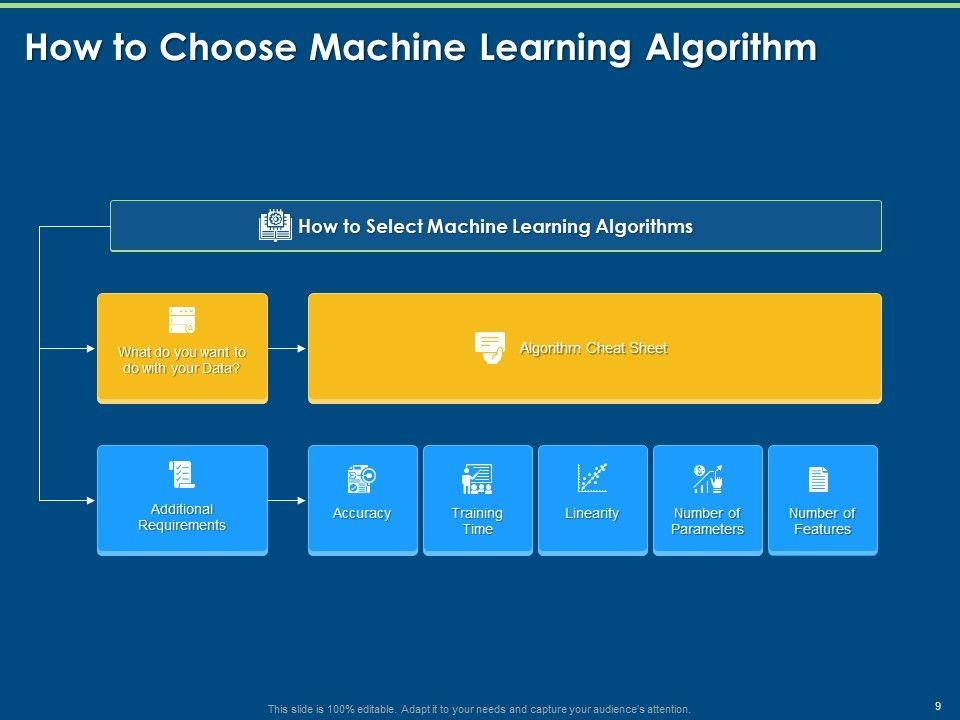 How to Choose Machine Learning Algorithm

How to Select Machine Learning Algorithms

What do you want to do with your Data?

Algorithm Cheat Sheet

Additional Requirements

Accuracy

Training Time

Linearity

Number of Parameters

Number of Features

This slide is 100% editable. Adapt it to your needs and capture your audience's attention.

9